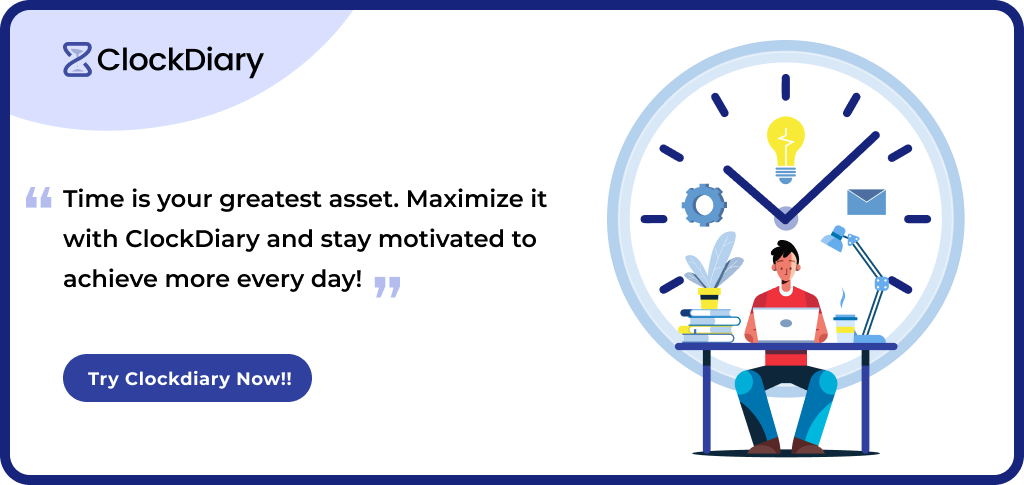 ClockDiary

“ Time is your greatest asset. Maximize it with ClockDiary and stay motivated to achieve more every day! ”

Try Clockdiary Now!!